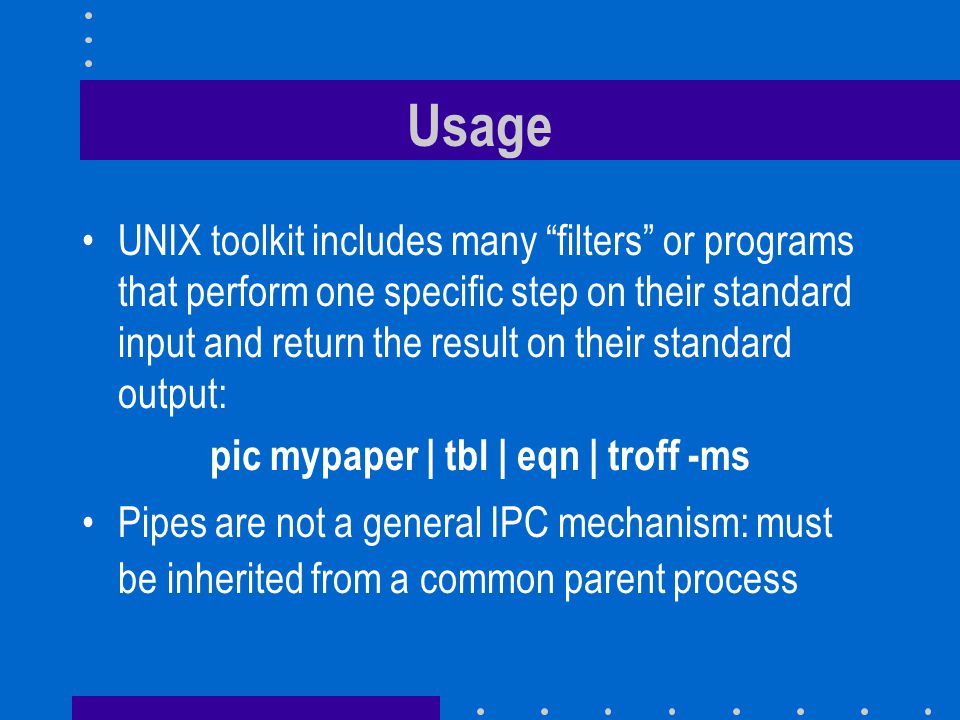 Usage

• UNIX toolkit includes many “filters” or programs that perform one specific step on their standard input and return the result on their standard output:

pic mypaper | tbl | eqn | troff -ms

• Pipes are not a general IPC mechanism: must be inherited from a common parent process